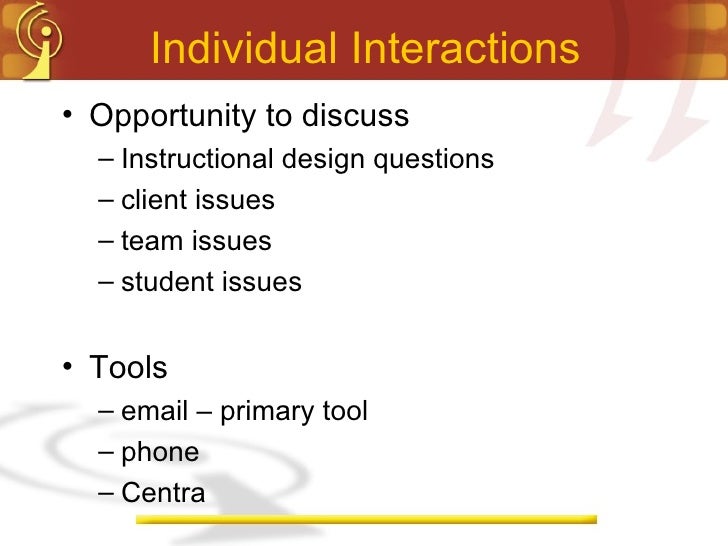 Individual Interactions

• Opportunity to discuss
– Instructional design questions
– client issues
– team issues
– student issues

• Tools
– email – primary tool
– phone
– Centra